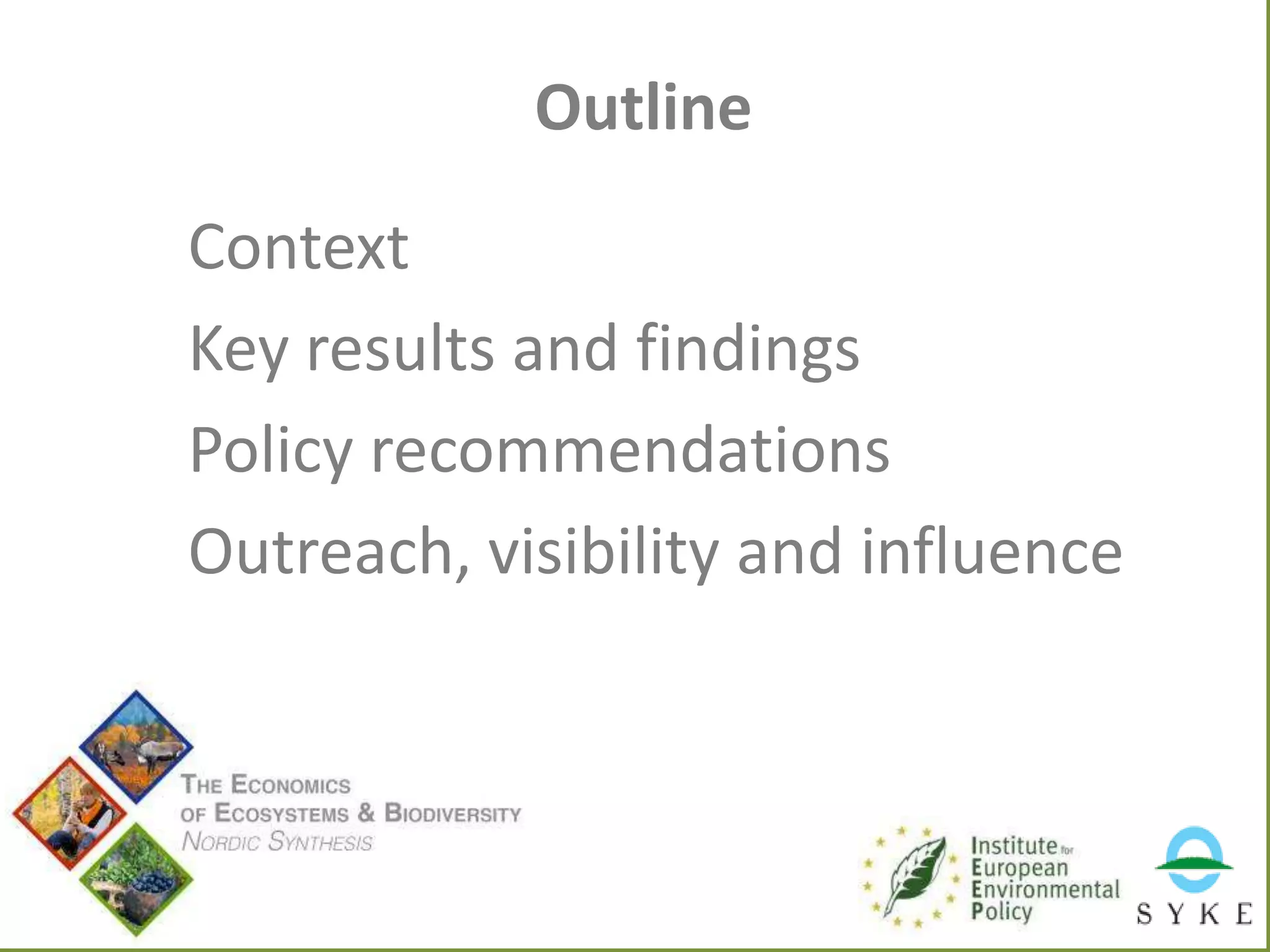 Outline

Context

Key results and findings

Policy recommendations

Outreach, visibility and influence

THE ECONOMICS OF ECOSYSTEMS & BIODIVERSITY
NORDIC SYNTHESIS

Institute for European Environmental Policy

SYKE